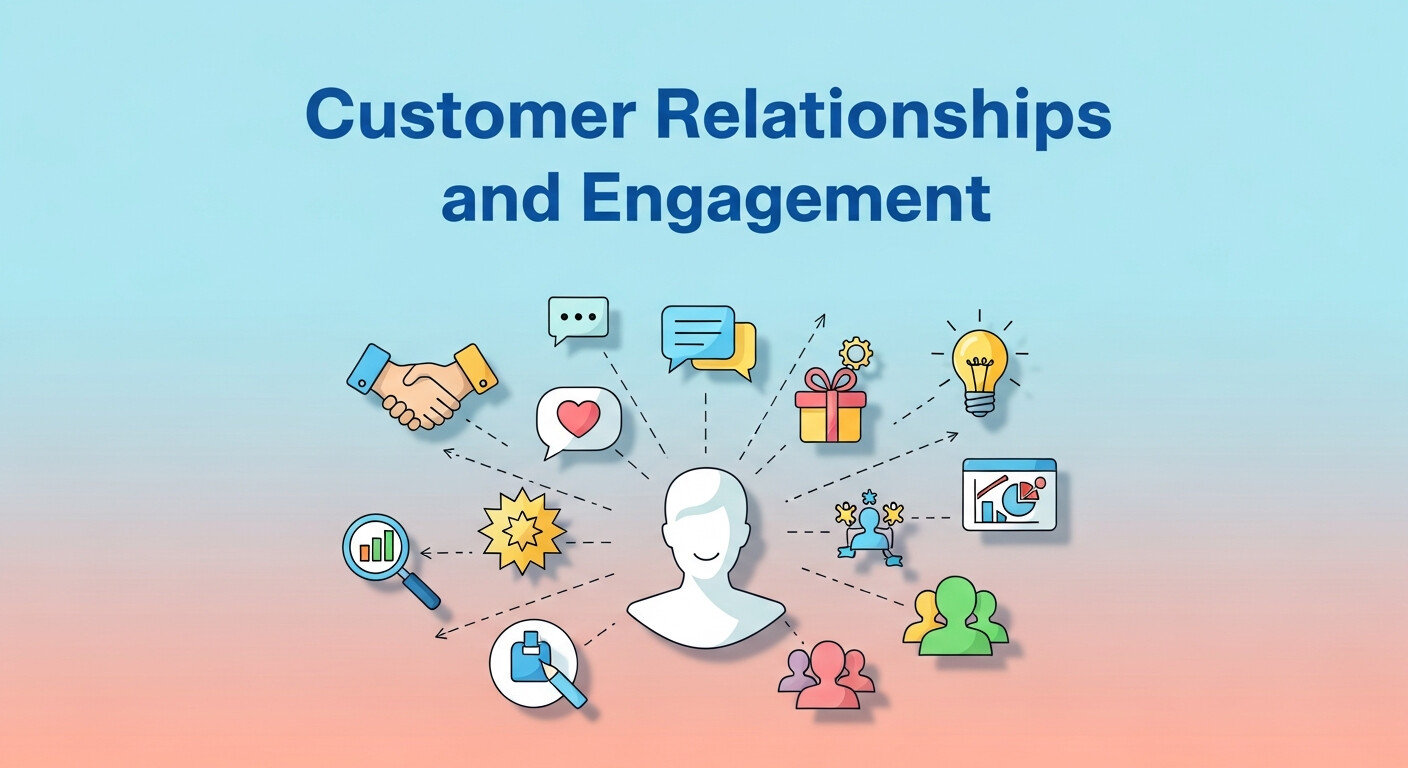 Customer Relationships and Engagement